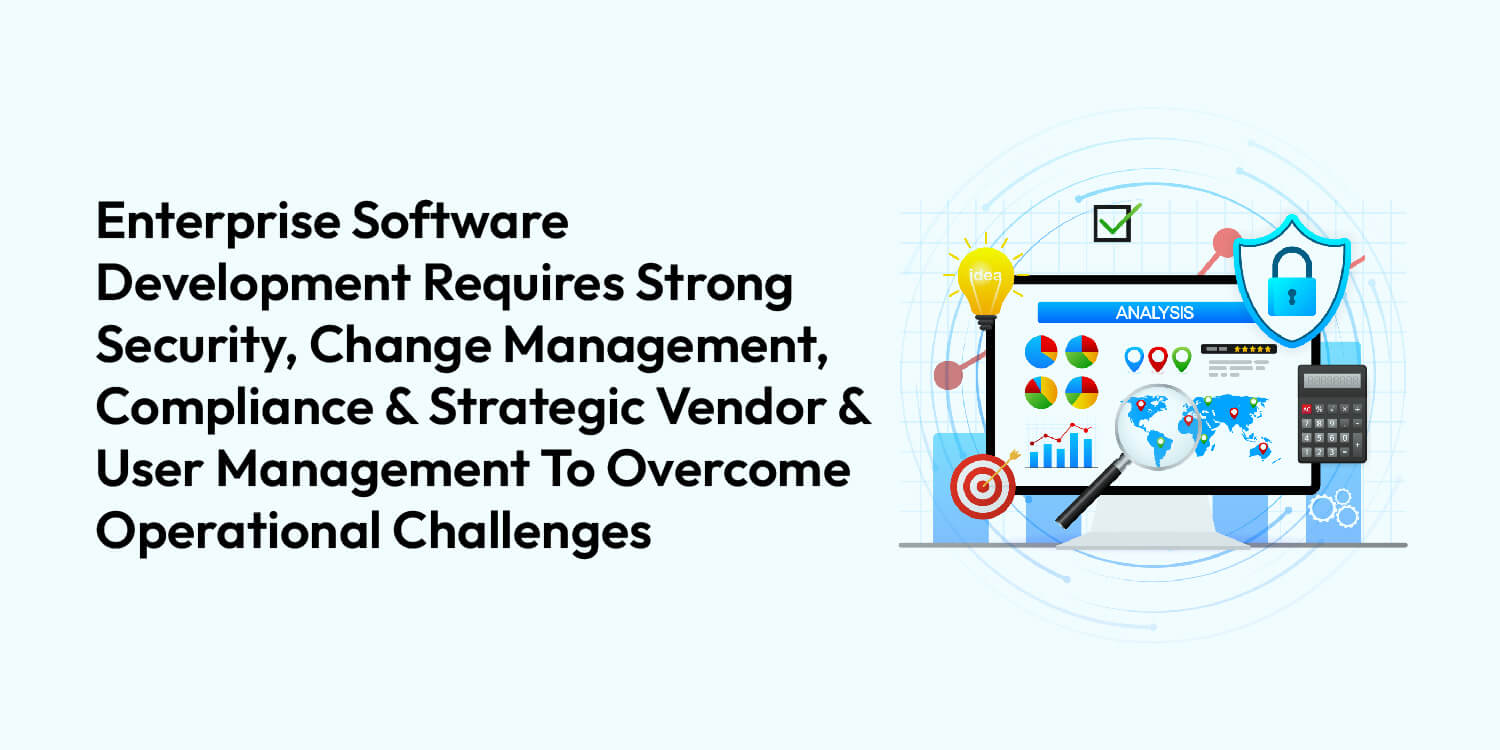 Enterprise Software Development Requires Strong Security, Change Management, Compliance & Strategic Vendor & User Management To Overcome Operational Challenges

idea

ANALYSIS